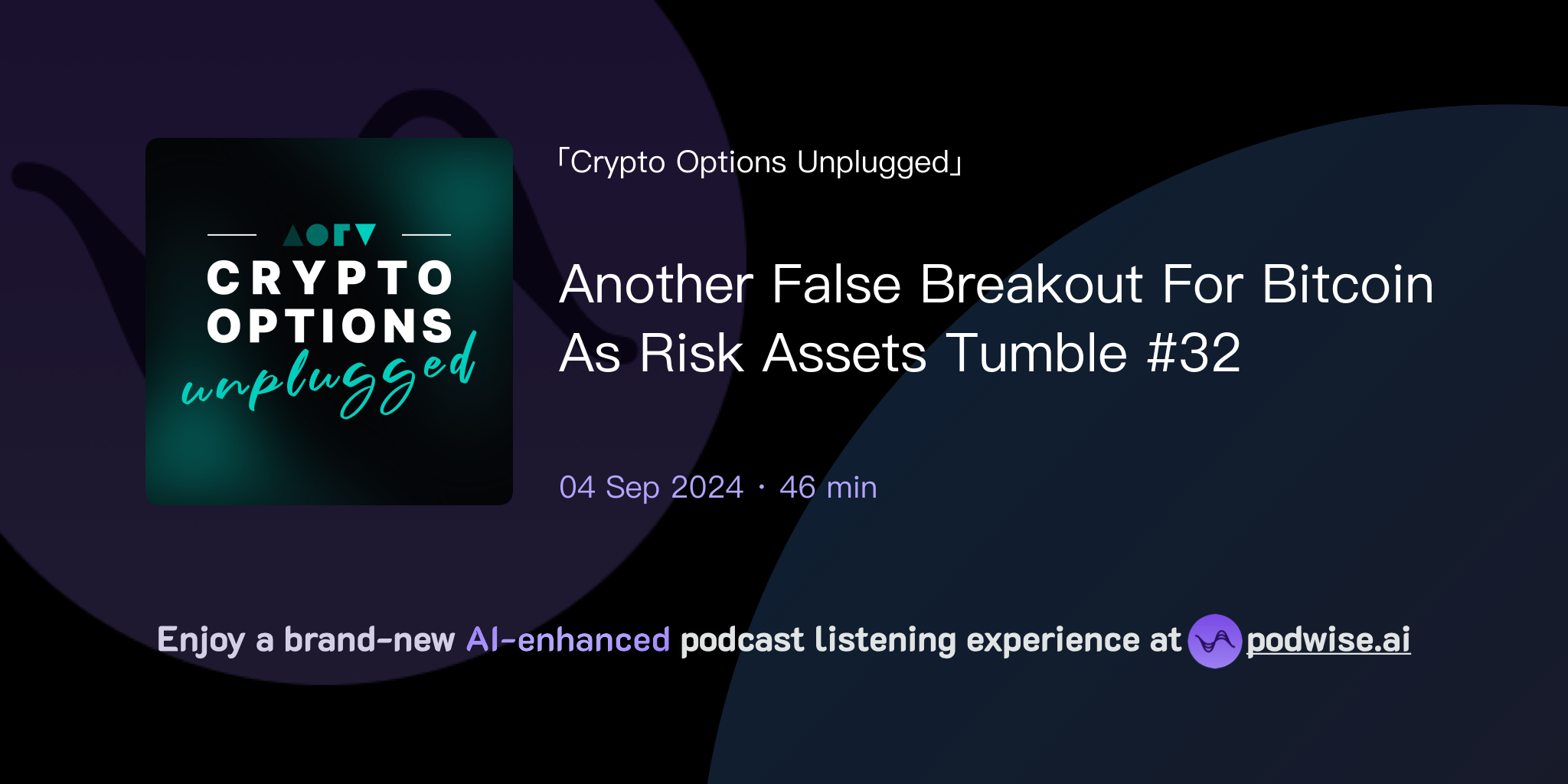 CRYPTO OPTIONS unplugged

「Crypto Options Unplugged」

Another False Breakout For Bitcoin As Risk Assets Tumble #32

04 Sep 2024 · 46 min

Enjoy a brand-new AI-enhanced podcast listening experience at podwise.ai